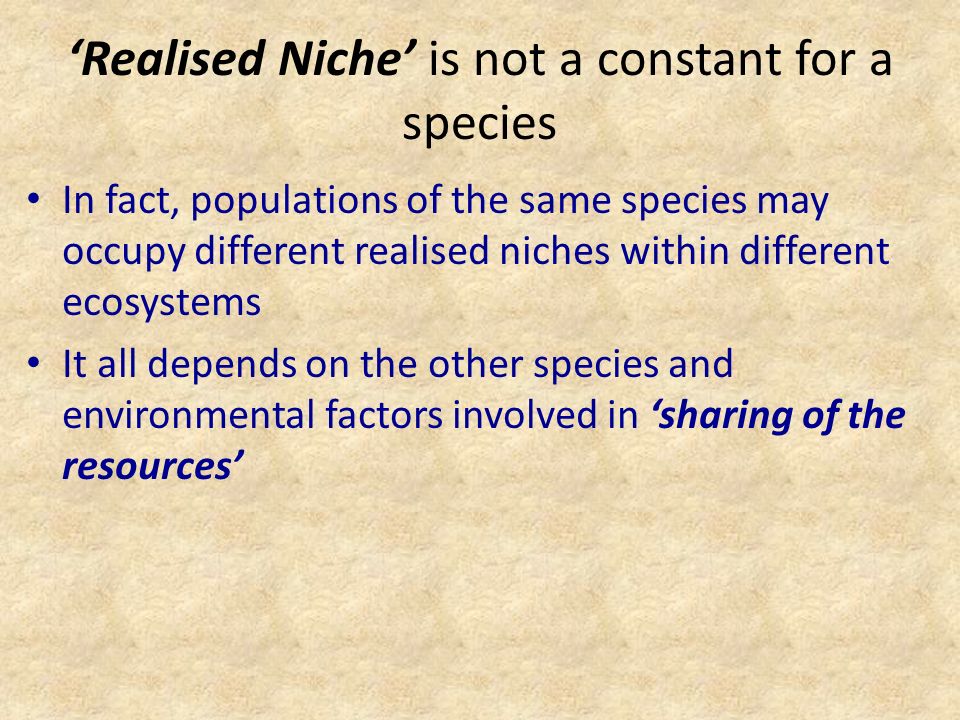 ‘Realised Niche’ is not a constant for a species

• In fact, populations of the same species may occupy different realised niches within different ecosystems
• It all depends on the other species and environmental factors involved in ‘sharing of the resources’